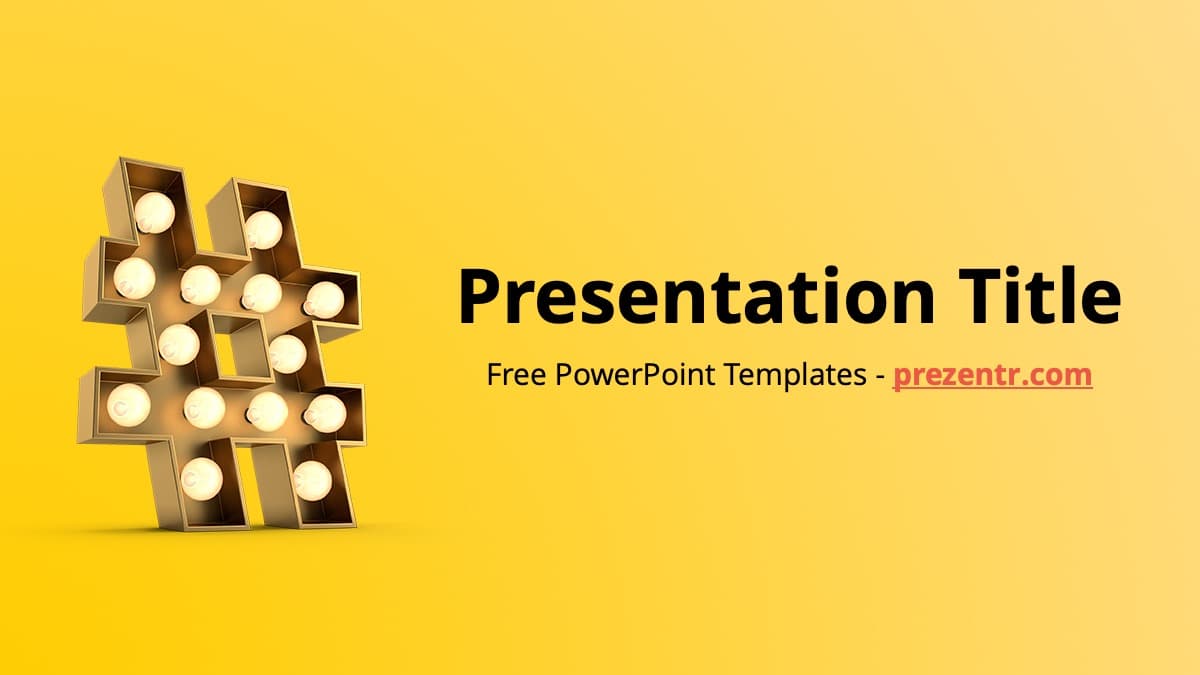 Presentation Title

Free PowerPoint Templates - prezentr.com